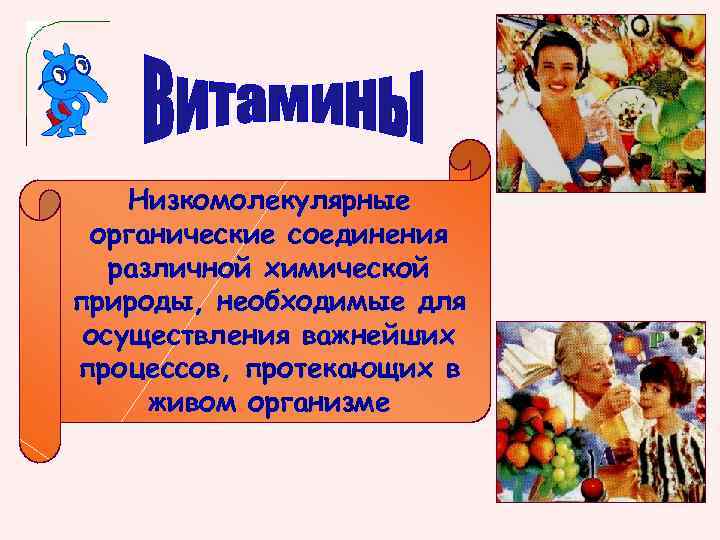 Витамины

Низкомолекулярные органические соединения различной химической природы, необходимые для осуществления важнейших процессов, протекающих в живом организме